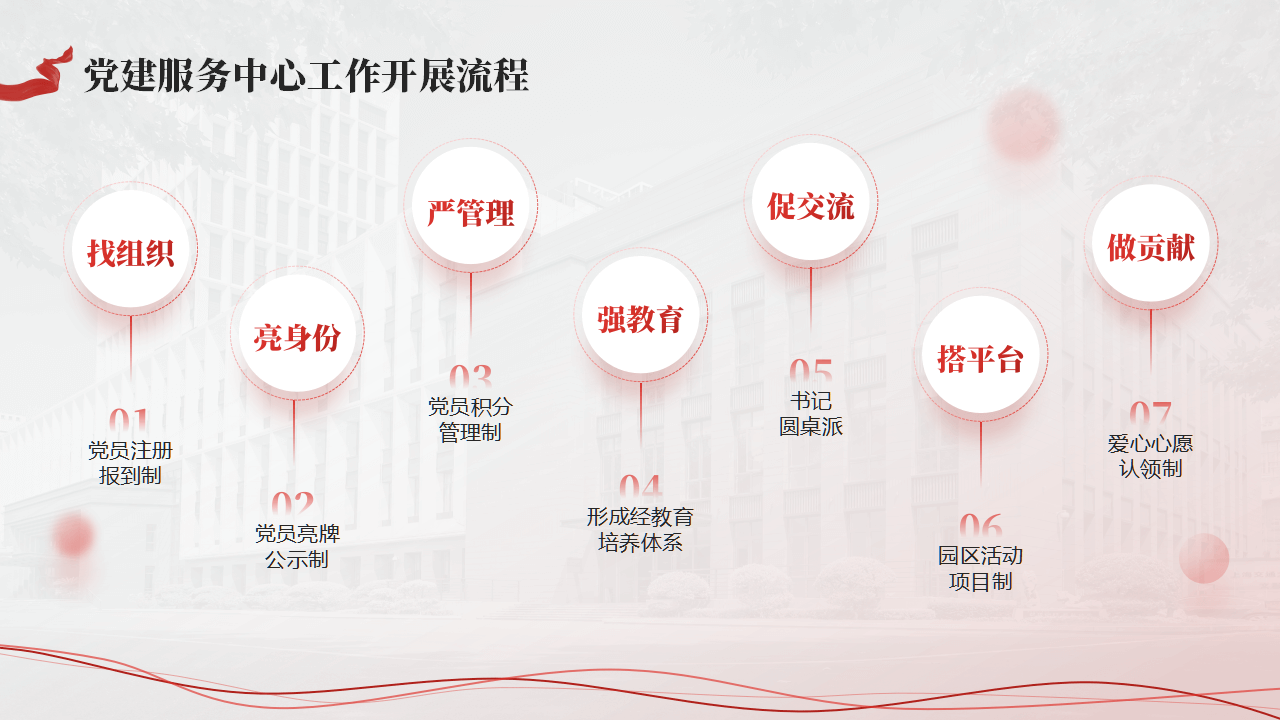 党建服务中心工作开展流程

找组织

01
党员注册报到制

亮身份

02
党员亮牌公示制

严管理

03
党员积分管理制

强教育

04
形成经教育培养体系

促交流

05
书记圆桌派

搭平台

06
园区活动项目制

做贡献

07
爱心心愿认领制